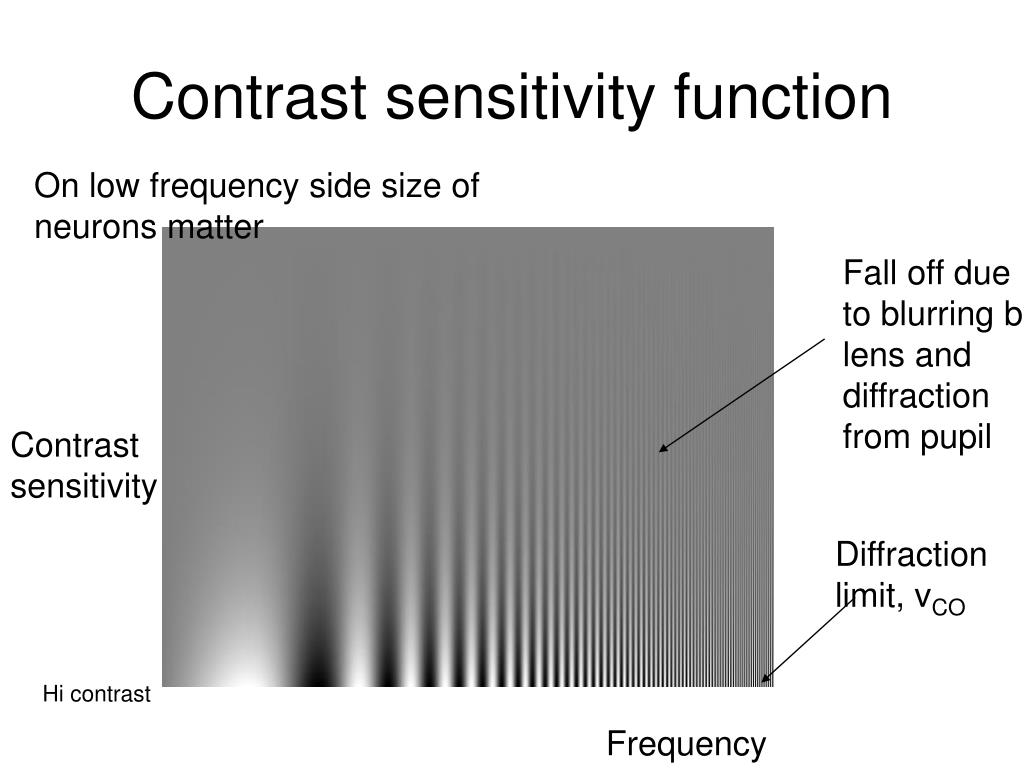 Contrast sensitivity function

On low frequency side size of neurons matter

Fall off due to blurring b lens and diffraction from pupil

Contrast sensitivity

Diffraction limit, $v_{CO}$

Hi contrast

Frequency